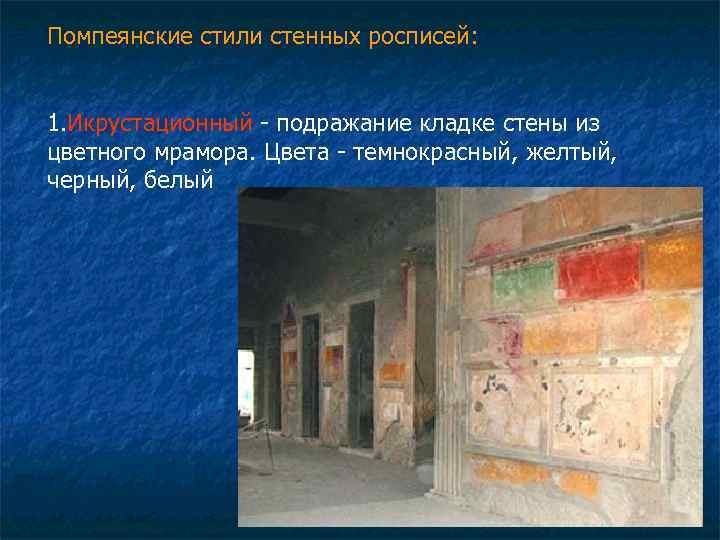 Помпеянские стили стенных росписей:

1.Икрустационный - подражание кладке стены из цветного мрамора. Цвета - темнокрасный, желтый, черный, белый